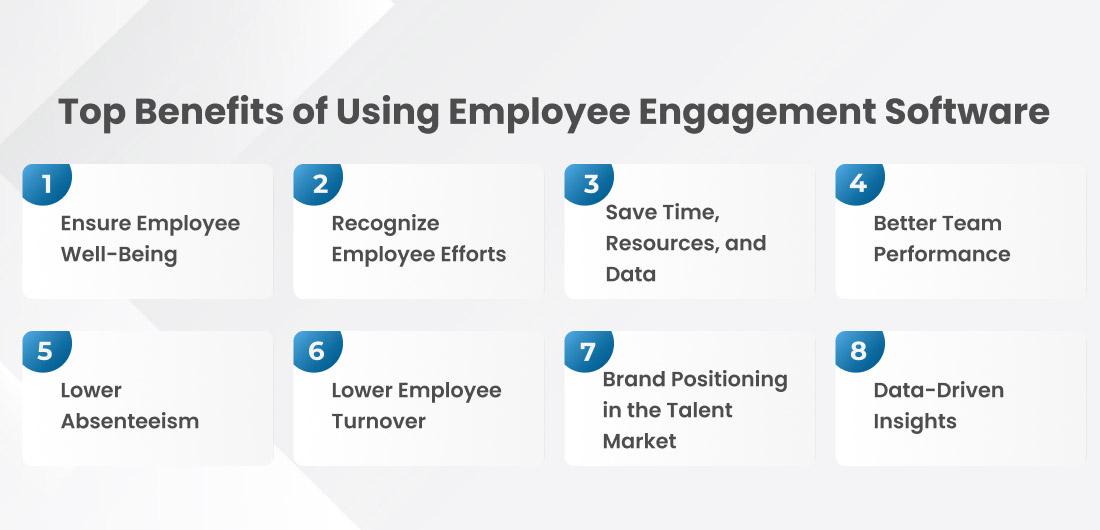 Top Benefits of Using Employee Engagement Software

1
Ensure Employee Well-Being

2
Recognize Employee Efforts

3
Save Time, Resources, and Data

4
Better Team Performance

5
Lower Absenteeism

6
Lower Employee Turnover

7
Brand Positioning in the Talent Market

8
Data-Driven Insights